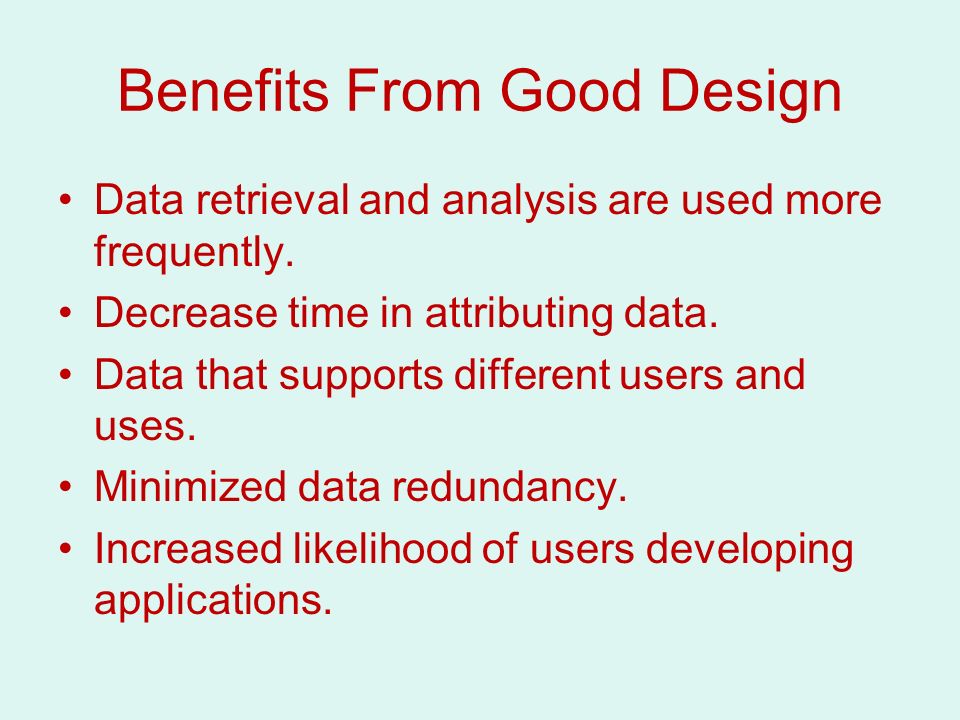 Benefits From Good Design

• Data retrieval and analysis are used more frequently.
• Decrease time in attributing data.
• Data that supports different users and uses.
• Minimized data redundancy.
• Increased likelihood of users developing applications.